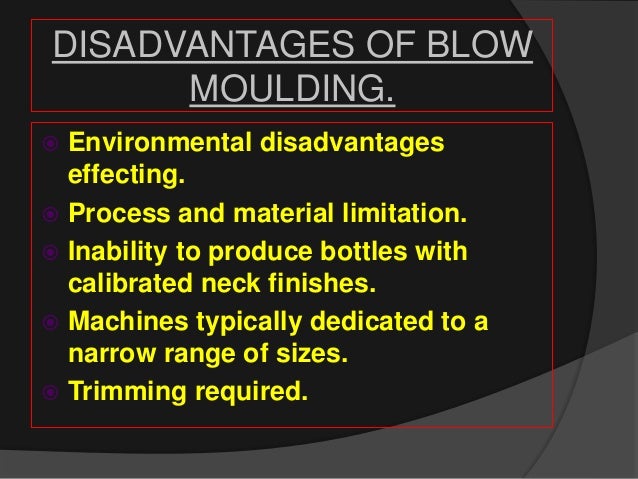 DISADVANTAGES OF BLOW MOULDING.

Environmental disadvantages effecting.

Process and material limitation.

Inability to produce bottles with calibrated neck finishes.

Machines typically dedicated to a narrow range of sizes.

Trimming required.